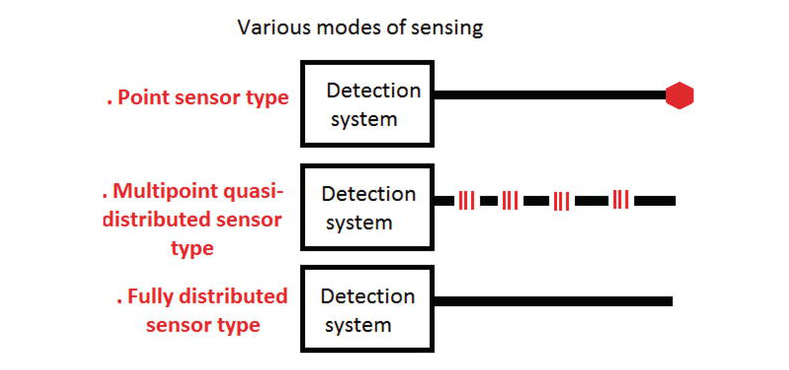 Various modes of sensing

. Point sensor type

Detection system

. Multipoint quasi-distributed sensor type

Detection system

. Fully distributed sensor type

Detection system